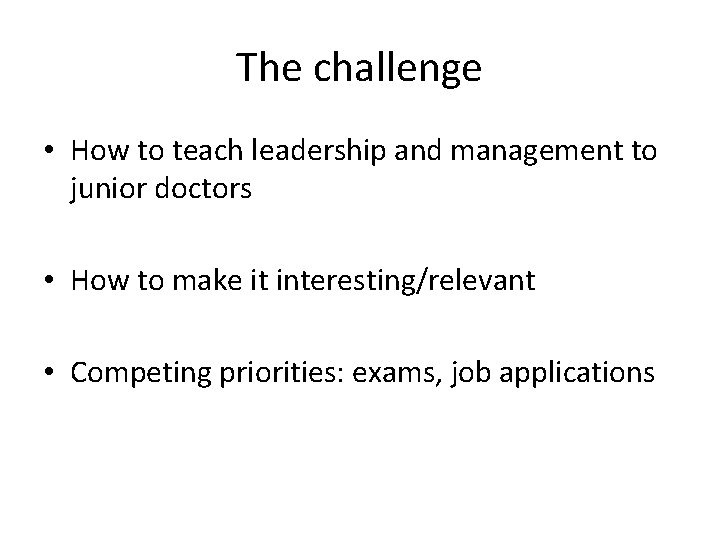 The challenge

• How to teach leadership and management to junior doctors

• How to make it interesting/relevant

• Competing priorities: exams, job applications